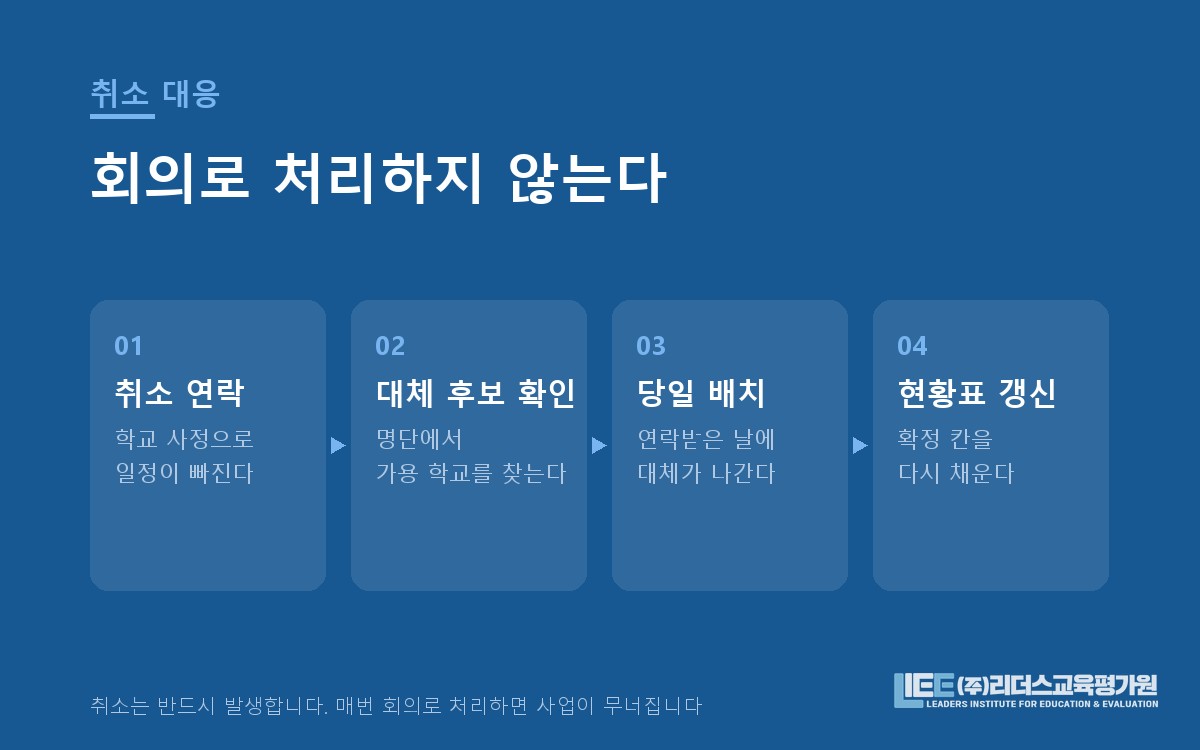 취소 대응

회의로 처리하지 않는다

01
취소 연락
학교 사정으로 일정이 빠진다

02
대체 후보 확인
명단에서 가용 학교를 찾는다

03
당일 배치
연락받은 날에 대체가 나간다

04
현황표 갱신
확정 칸을 다시 채운다

취소는 반드시 발생합니다. 매번 회의로 처리하면 사업이 무너집니다

LIEE (주)리더스교육평가원
LEADERS INSTITUTE FOR EDUCATION & EVALUATION